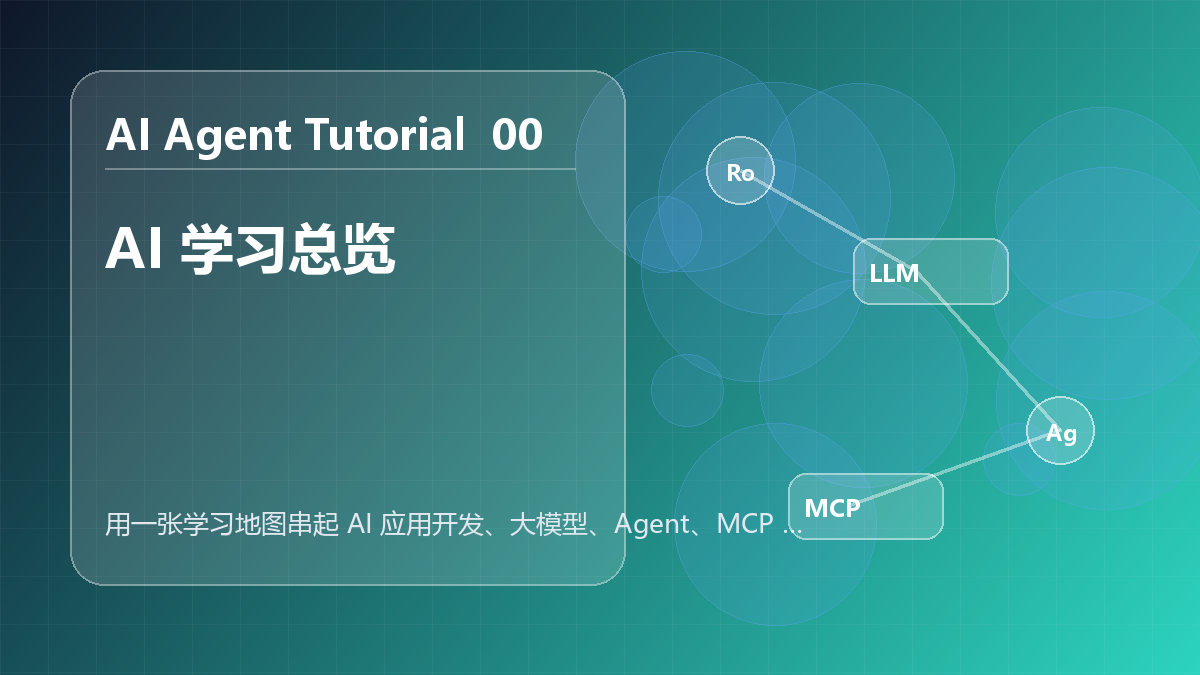 AI Agent Tutorial 00

AI 学习总览

用一张学习地图串起 AI 应用开发、大模型、Agent、MCP ...

Ro

LLM

Ag

MCP